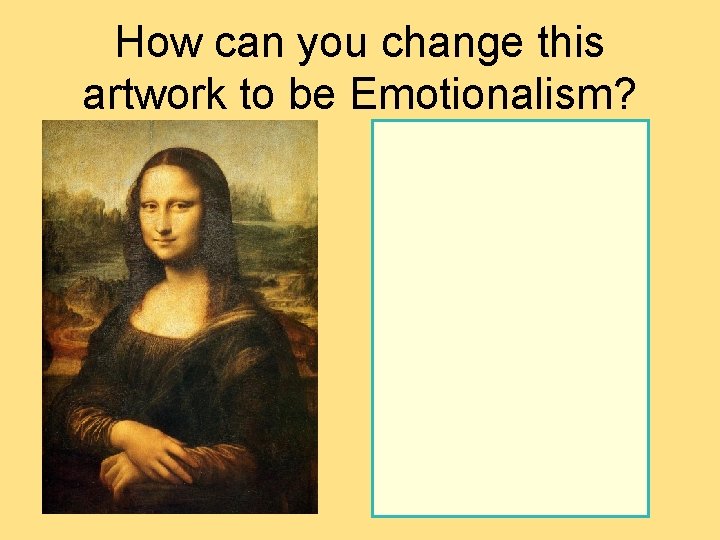 How can you change this artwork to be Emotionalism?